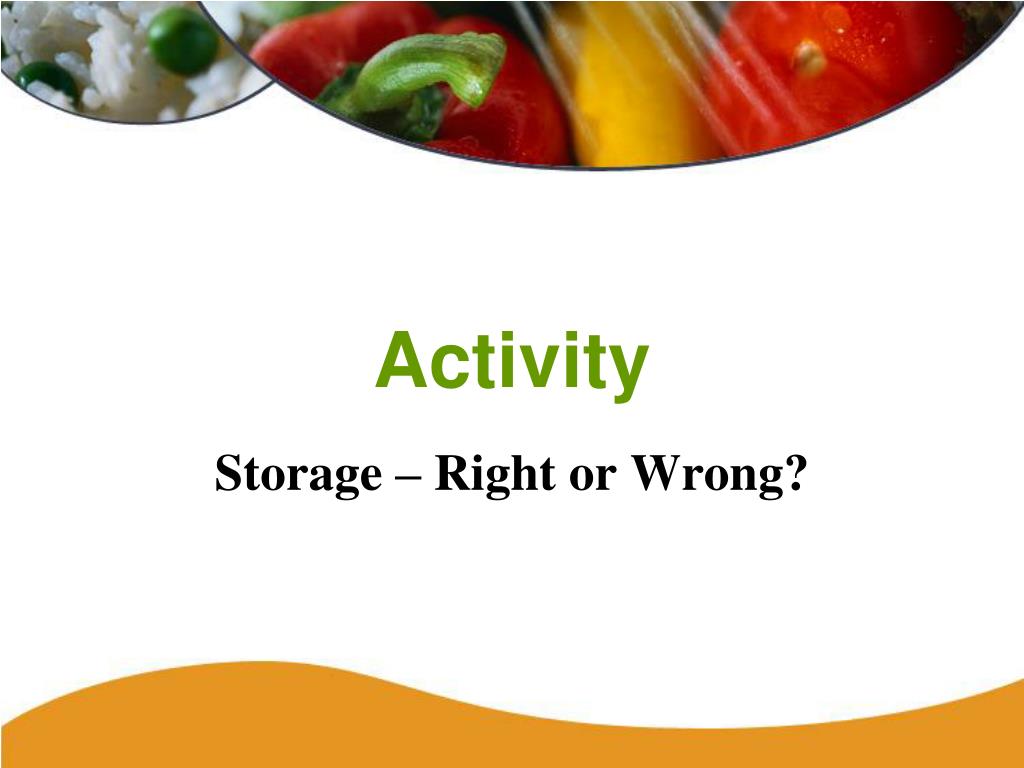 Activity

Storage – Right or Wrong?